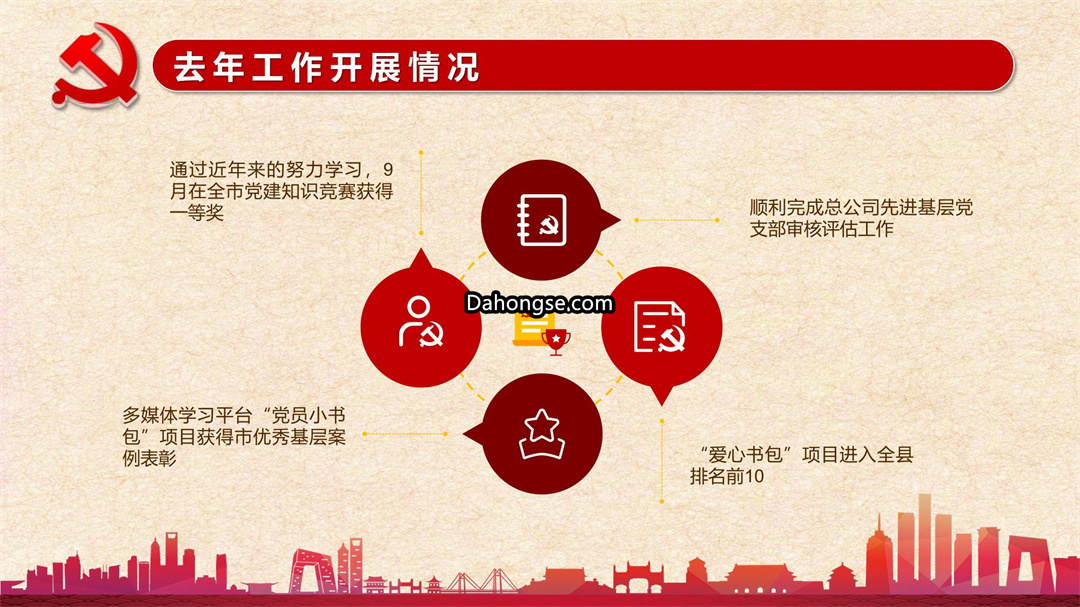 去年工作开展情况

通过近年来的努力学习，9月在全市党建知识竞赛获得一等奖

顺利完成总公司先进基层党支部审核评估工作

Dahongse.com

多媒体学习平台“党员小书包”项目获得市优秀基层案例表彰

“爱心书包”项目进入全县排名前10